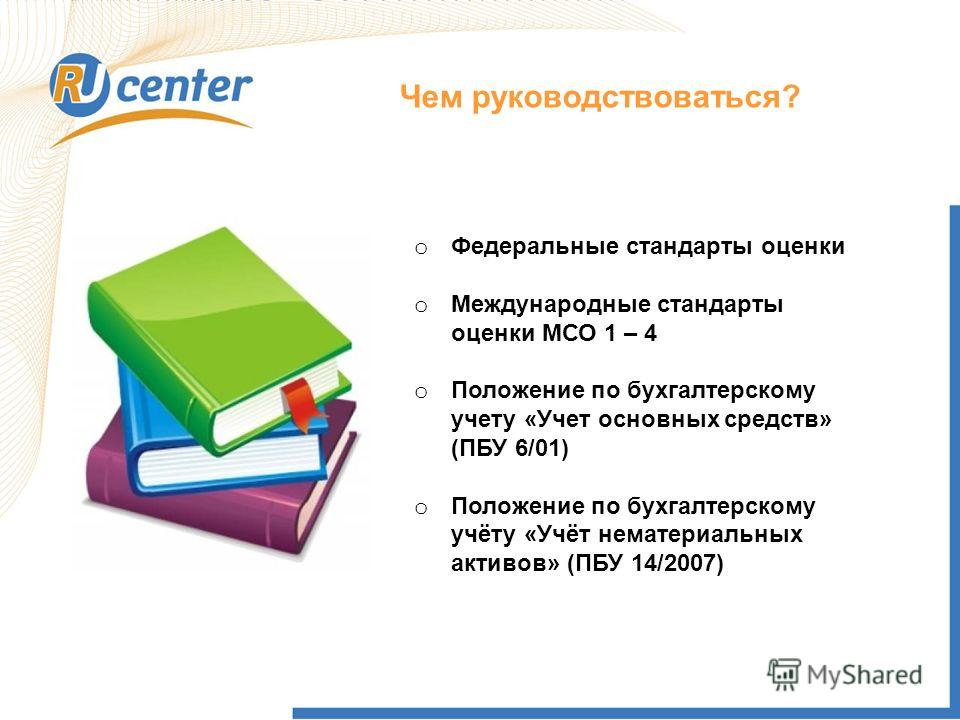 RU center

Чем руководствоваться?

o Федеральные стандарты оценки

o Международные стандарты оценки МСО 1 – 4

o Положение по бухгалтерскому учету «Учет основных средств» (ПБУ 6/01)

o Положение по бухгалтерскому учёту «Учёт нематериальных активов» (ПБУ 14/2007)

MyShared